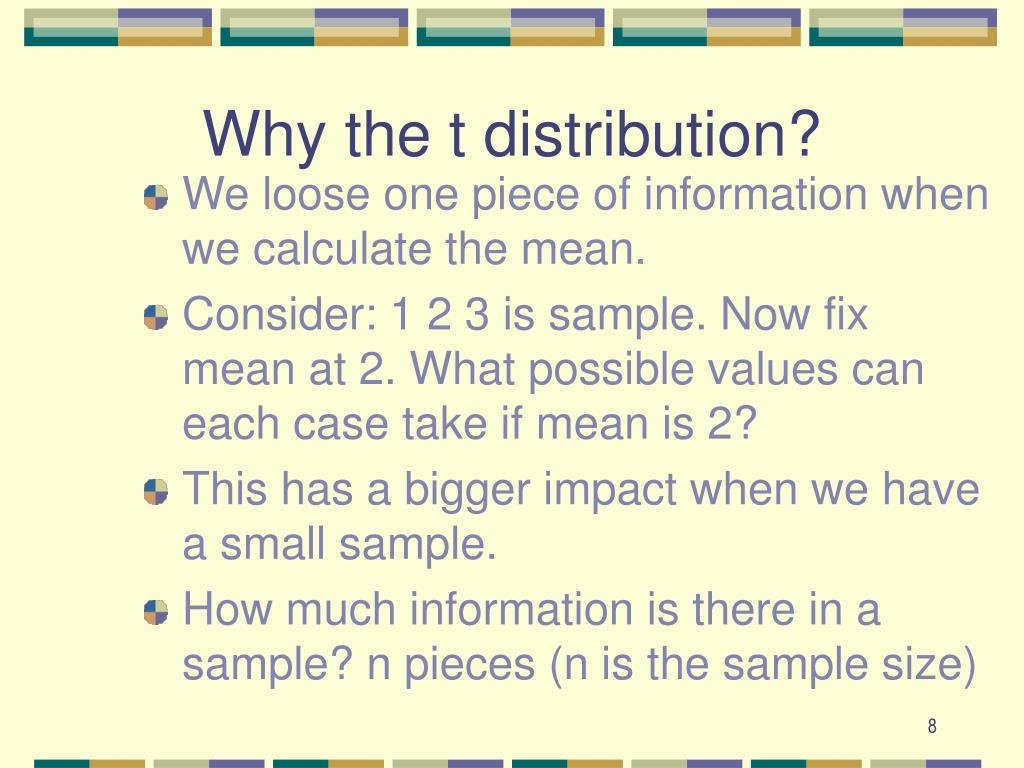 Why the t distribution?

We loose one piece of information when we calculate the mean.

Consider: 1 2 3 is sample. Now fix mean at 2. What possible values can each case take if mean is 2?

This has a bigger impact when we have a small sample.

How much information is there in a sample? n pieces (n is the sample size)

8